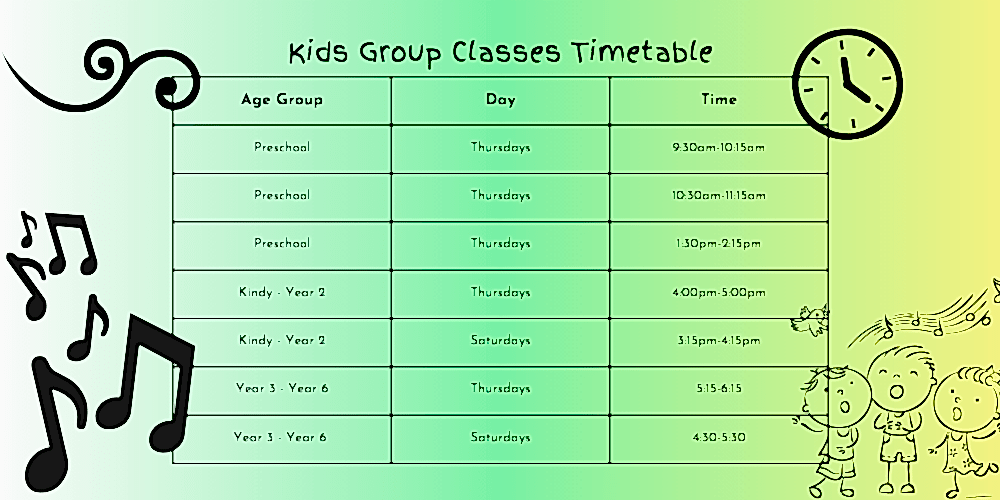 Kids Group Classes Timetable

| Age Group | Day | Time |
|---|---|---|
| Preschool | Thursdays | 9:30am-10:15am |
| Preschool | Thursdays | 10:30am-11:15am |
| Preschool | Thursdays | 1:30pm-2:15pm |
| Kindy - Year 2 | Thursdays | 4:00pm-5:00pm |
| Kindy - Year 2 | Saturdays | 3:15pm-4:15pm |
| Year 3 - Year 6 | Thursdays | 5:15-6:15 |
| Year 3 - Year 6 | Saturdays | 4:30-5:30 |